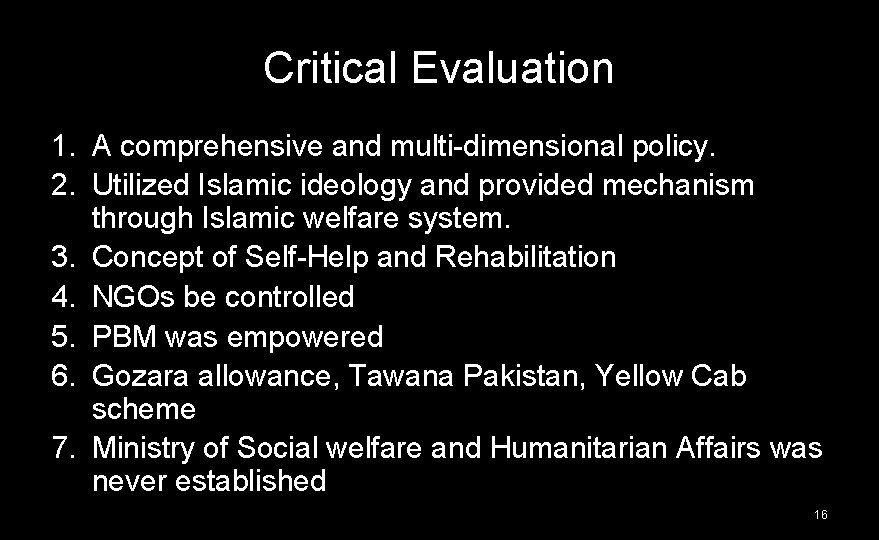 Critical Evaluation

1. A comprehensive and multi-dimensional policy.
2. Utilized Islamic ideology and provided mechanism through Islamic welfare system.
3. Concept of Self-Help and Rehabilitation
4. NGOs be controlled
5. PBM was empowered
6. Gozara allowance, Tawana Pakistan, Yellow Cab scheme
7. Ministry of Social welfare and Humanitarian Affairs was never established

16